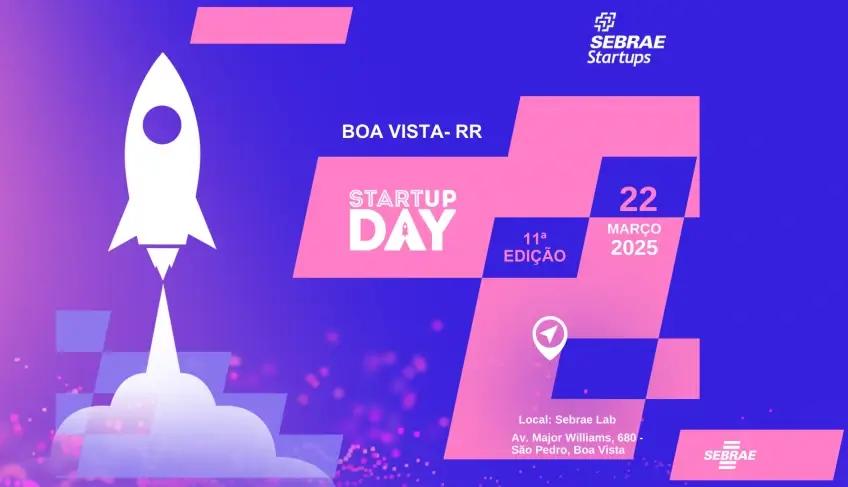 SEBRAE Startups

BOA VISTA- RR

STARTUP DAY

11ª EDIÇÃO

22 MARÇO 2025

Local: Sebrae Lab

Av. Major Williams, 680 - São Pedro, Boa Vista

SEBRAE